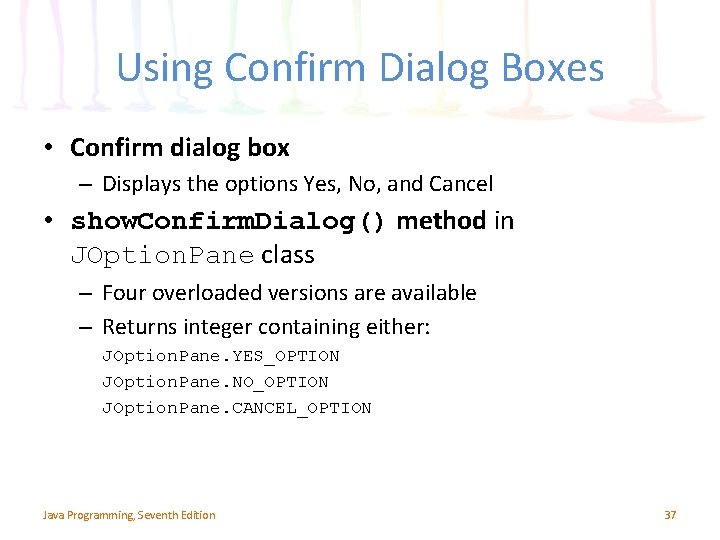 Using Confirm Dialog Boxes

• Confirm dialog box
– Displays the options Yes, No, and Cancel

• showConfirmDialog() method in JOptionPane class
– Four overloaded versions are available
– Returns integer containing either:
JOptionPane.YES_OPTION
JOptionPane.NO_OPTION
JOptionPane.CANCEL_OPTION

Java Programming, Seventh Edition

37